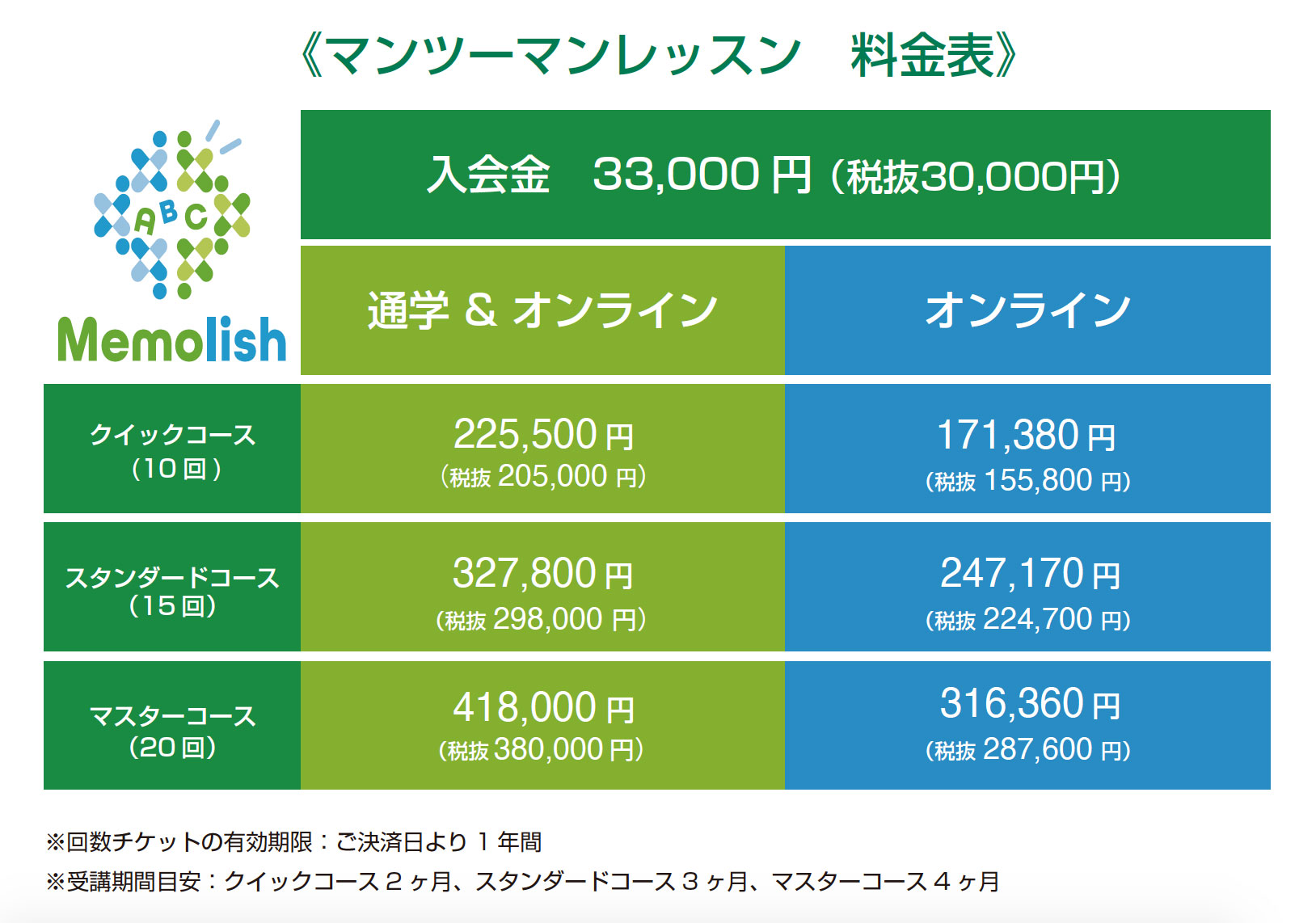 《マンツーマンレッスン　料金表》

ABC
Memolish

入会金　33,000 円（税抜30,000円）

| | 通学 & オンライン | オンライン |
|---|---|---|
| クイックコース（10 回） | 225,500 円（税抜 205,000 円） | 171,380 円（税抜 155,800 円） |
| スタンダードコース（15 回） | 327,800 円（税抜 298,000 円） | 247,170 円（税抜 224,700 円） |
| マスターコース（20 回） | 418,000 円（税抜 380,000 円） | 316,360 円（税抜 287,600 円） |

※回数チケットの有効期限：ご決済日より 1 年間
※受講期間目安：クイックコース 2 ヶ月、スタンダードコース 3 ヶ月、マスターコース 4 ヶ月